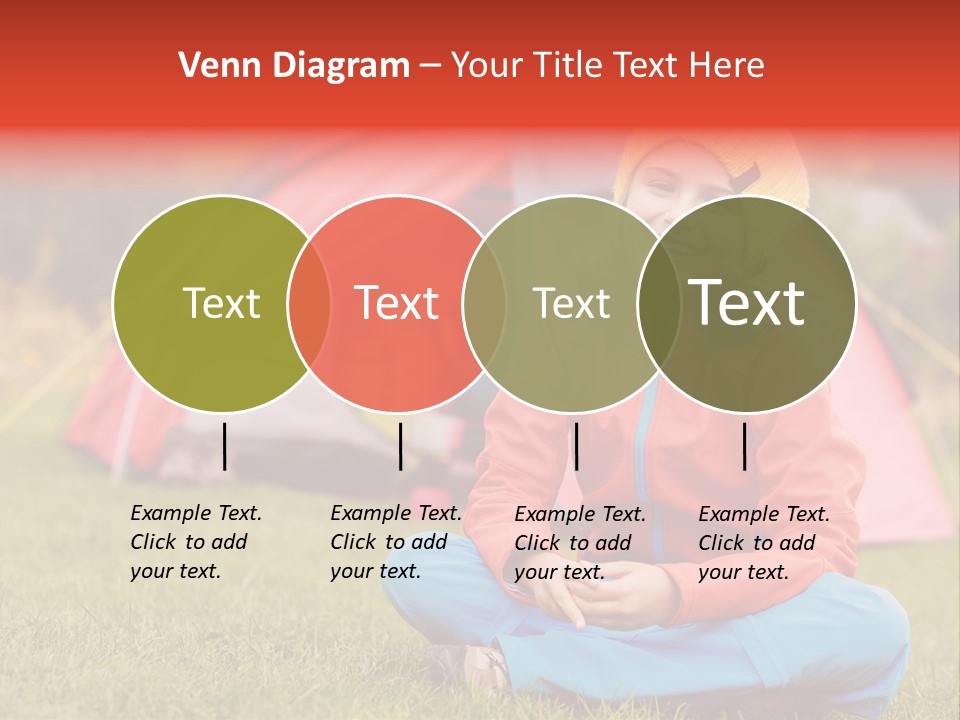 Venn Diagram – Your Title Text Here

Text

Text

Text

Text

Example Text. Click to add your text.

Example Text. Click to add your text.

Example Text. Click to add your text.

Example Text. Click to add your text.